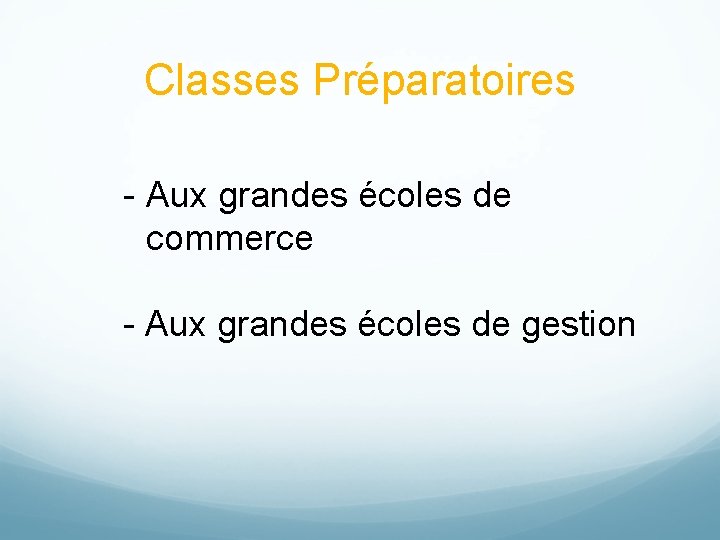 Classes Préparatoires

- Aux grandes écoles de commerce

- Aux grandes écoles de gestion